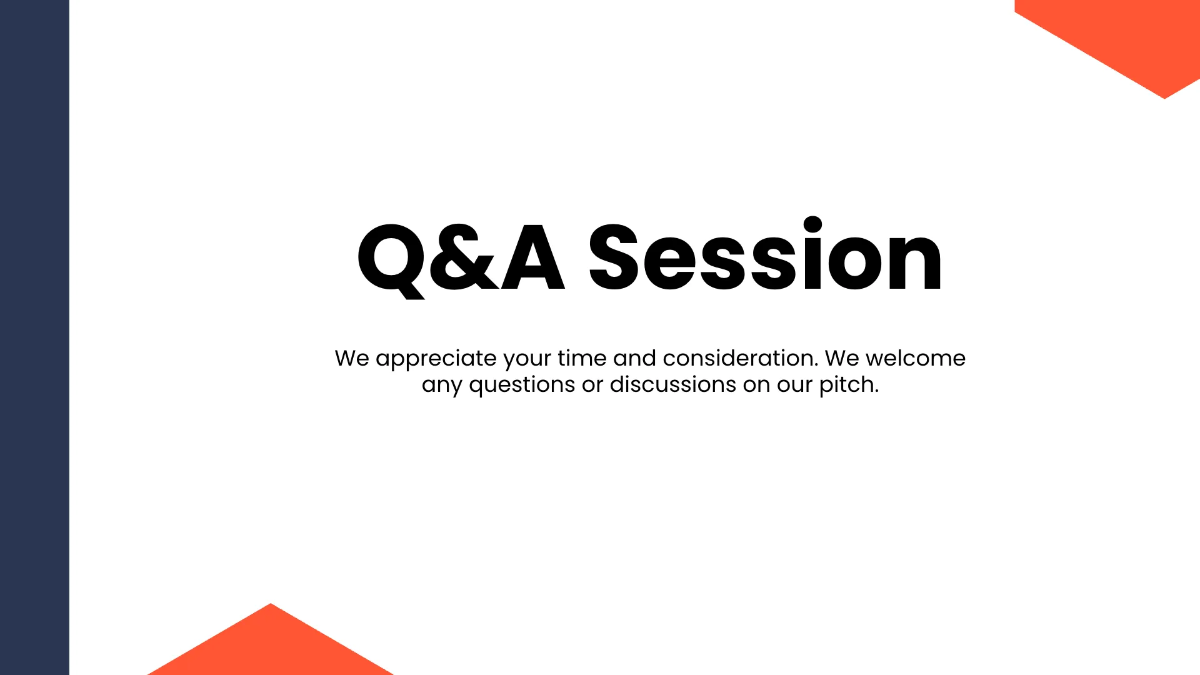 Q&A Session

We appreciate your time and consideration. We welcome any questions or discussions on our pitch.